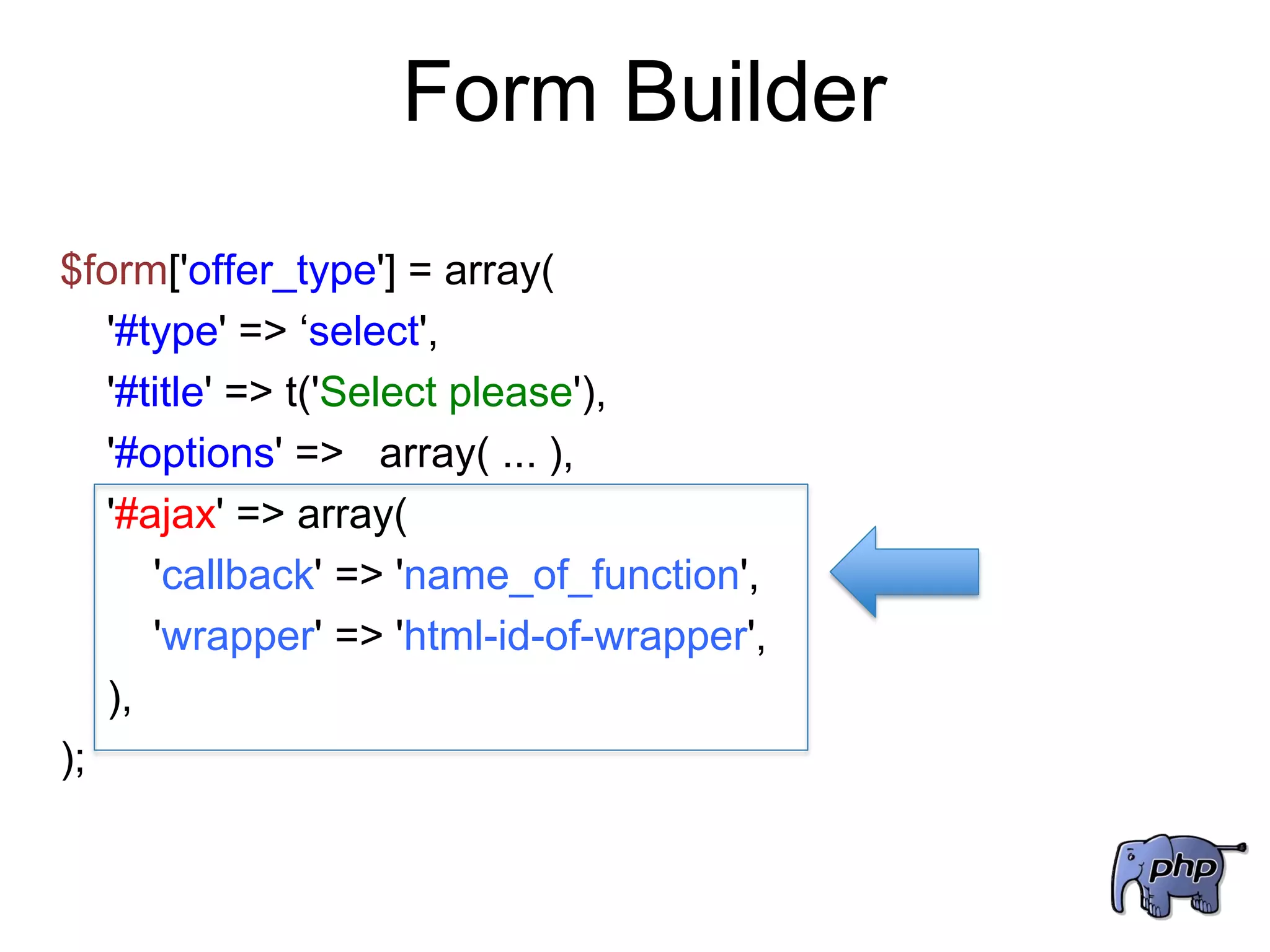 Form Builder

$form['offer_type'] = array(
'#type' => ‘select',
'#title' => t('Select please'),
'#options' => array( ... ),
'#ajax' => array(
'callback' => 'name_of_function',
'wrapper' => 'html-id-of-wrapper',
),
);

php